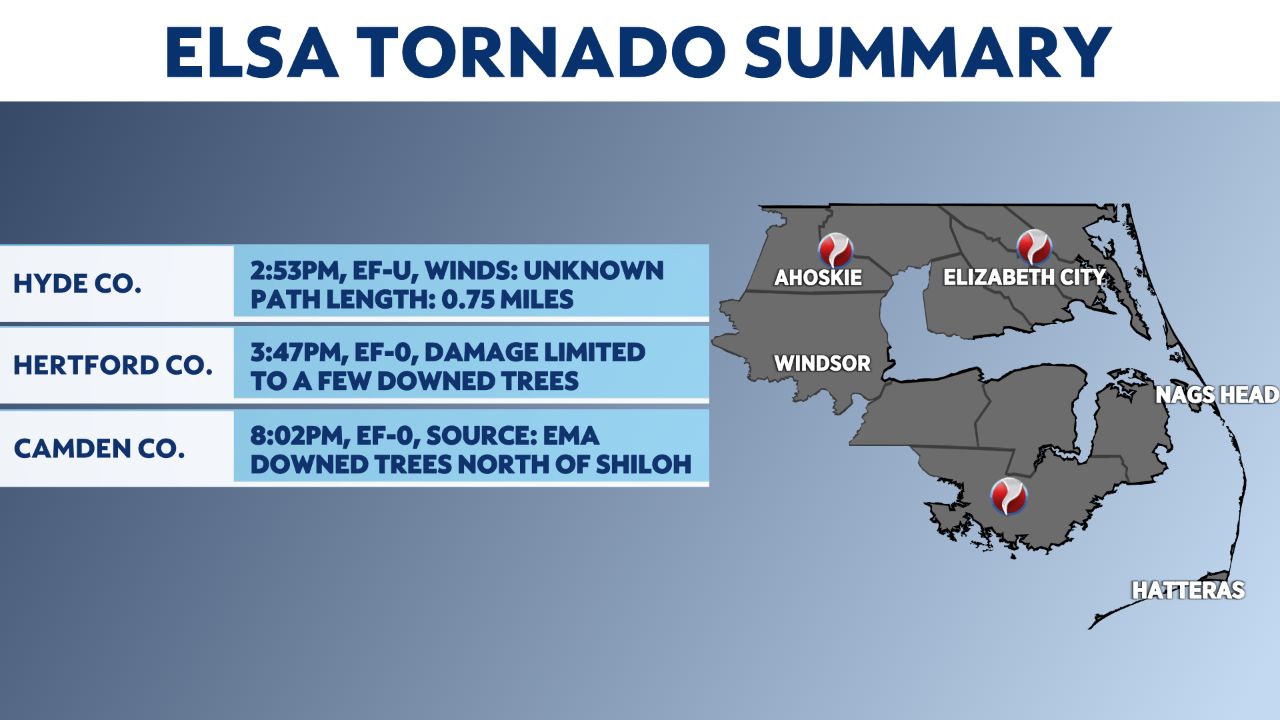 ELSA TORNADO SUMMARY

| | |
|---|---|
| HYDE CO. | 2:53PM, EF-U, WINDS: UNKNOWN PATH LENGTH: 0.75 MILES |
| HERTFORD CO. | 3:47PM, EF-0, DAMAGE LIMITED TO A FEW DOWNED TREES |
| CAMDEN CO. | 8:02PM, EF-0, SOURCE: EMA DOWNED TREES NORTH OF SHILOH |

AHOSKIE
ELIZABETH CITY
WINDSOR
NAGS HEAD
HATTERAS